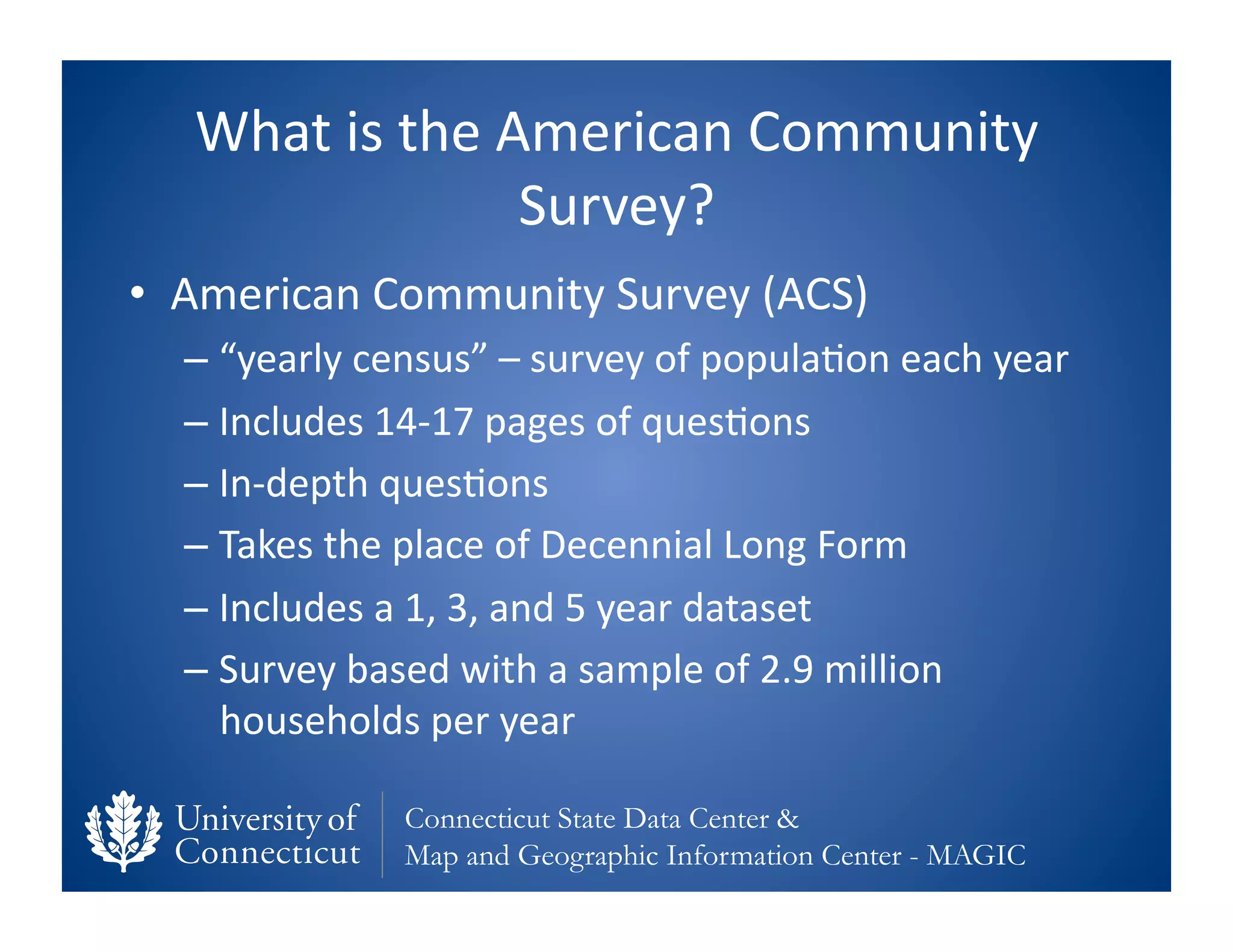 What is the American Community Survey?

• American Community Survey (ACS)
– “yearly census” – survey of population each year
– Includes 14-17 pages of questions
– In-depth questions
– Takes the place of Decennial Long Form
– Includes a 1, 3, and 5 year dataset
– Survey based with a sample of 2.9 million households per year

University of Connecticut

Connecticut State Data Center &
Map and Geographic Information Center - MAGIC